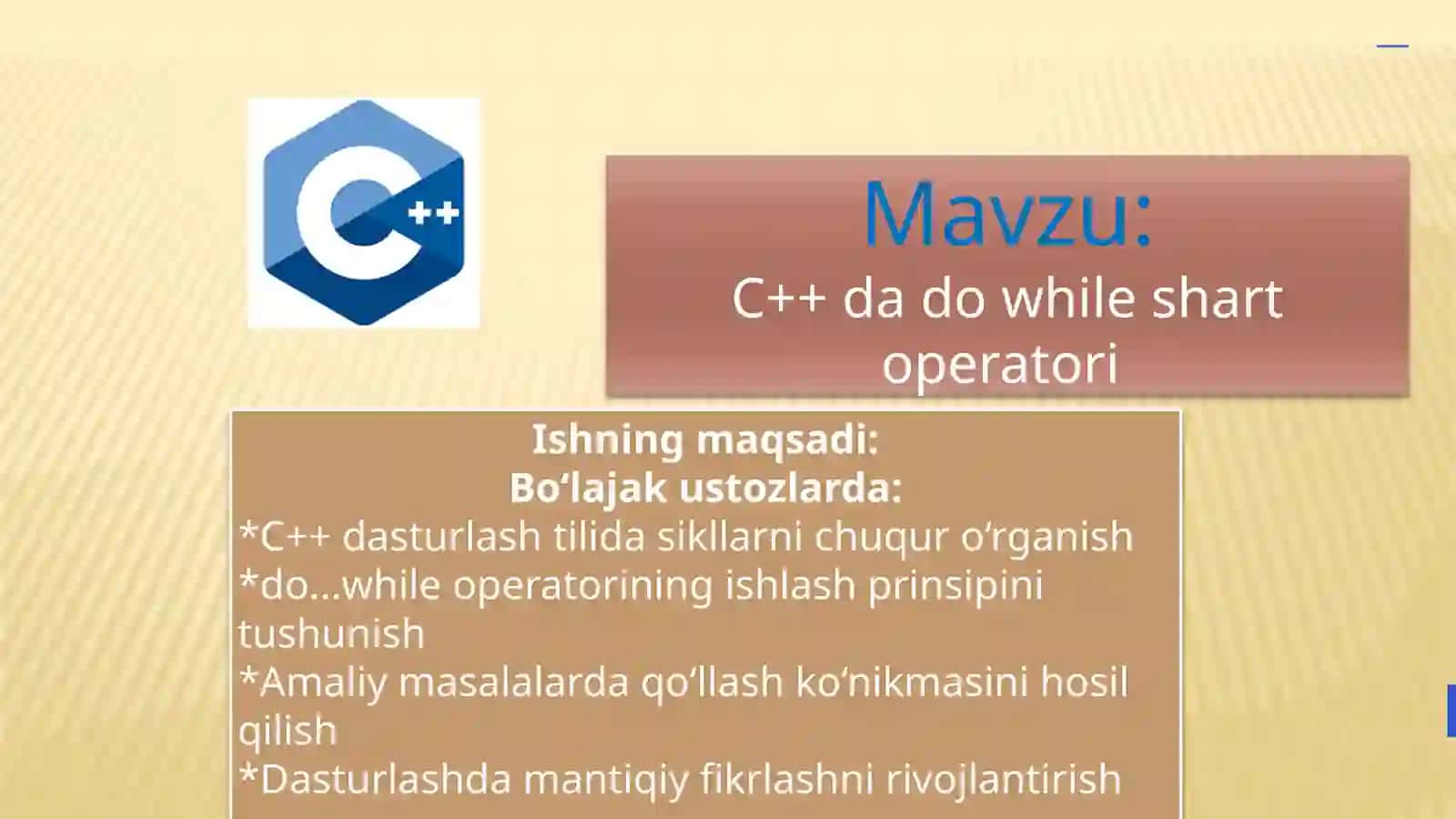 C++

Mavzu:
C++ da do while shart operatori

Ishning maqsadi:
Bo‘lajak ustozlarda:
*C++ dasturlash tilida sikllarni chuqur o‘rganish
*do...while operatorining ishlash prinsipini tushunish
*Amaliy masalalarda qo‘llash ko‘nikmasini hosil qilish
*Dasturlashda mantiqiy fikrlashni rivojlantirish